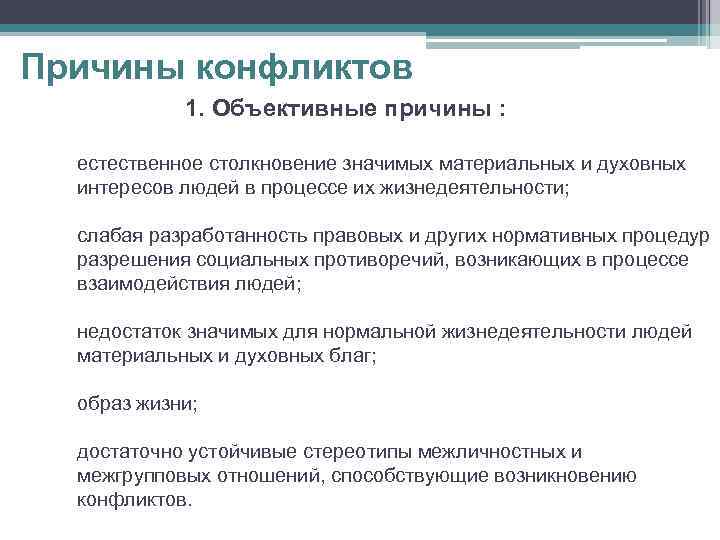 Причины конфликтов

1. Объективные причины :

естественное столкновение значимых материальных и духовных интересов людей в процессе их жизнедеятельности;

слабая разработанность правовых и других нормативных процедур разрешения социальных противоречий, возникающих в процессе взаимодействия людей;

недостаток значимых для нормальной жизнедеятельности людей материальных и духовных благ;

образ жизни;

достаточно устойчивые стереотипы межличностных и межгрупповых отношений, способствующие возникновению конфликтов.